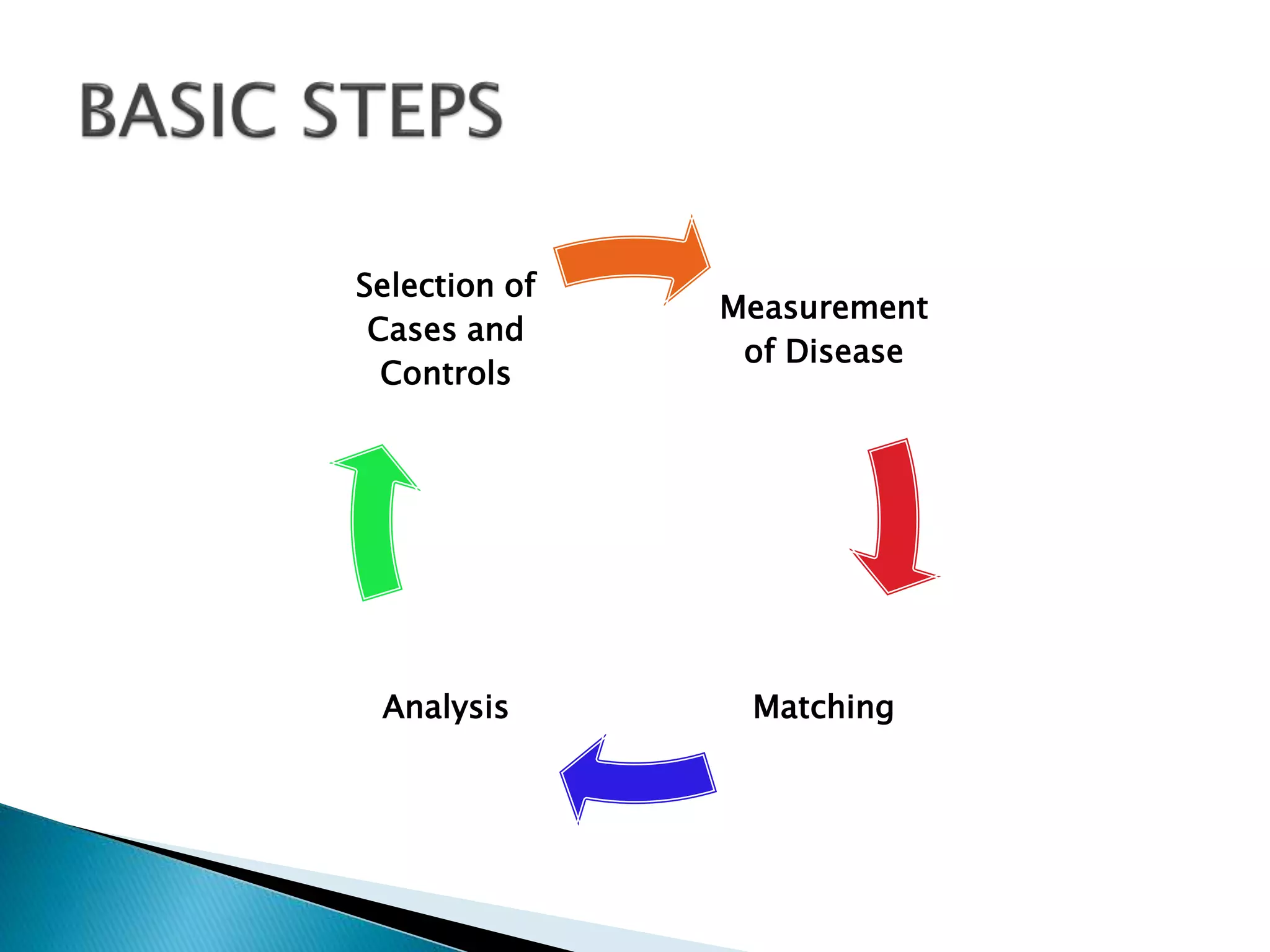 BASIC STEPS

Selection of Cases and Controls

Measurement of Disease

Matching

Analysis